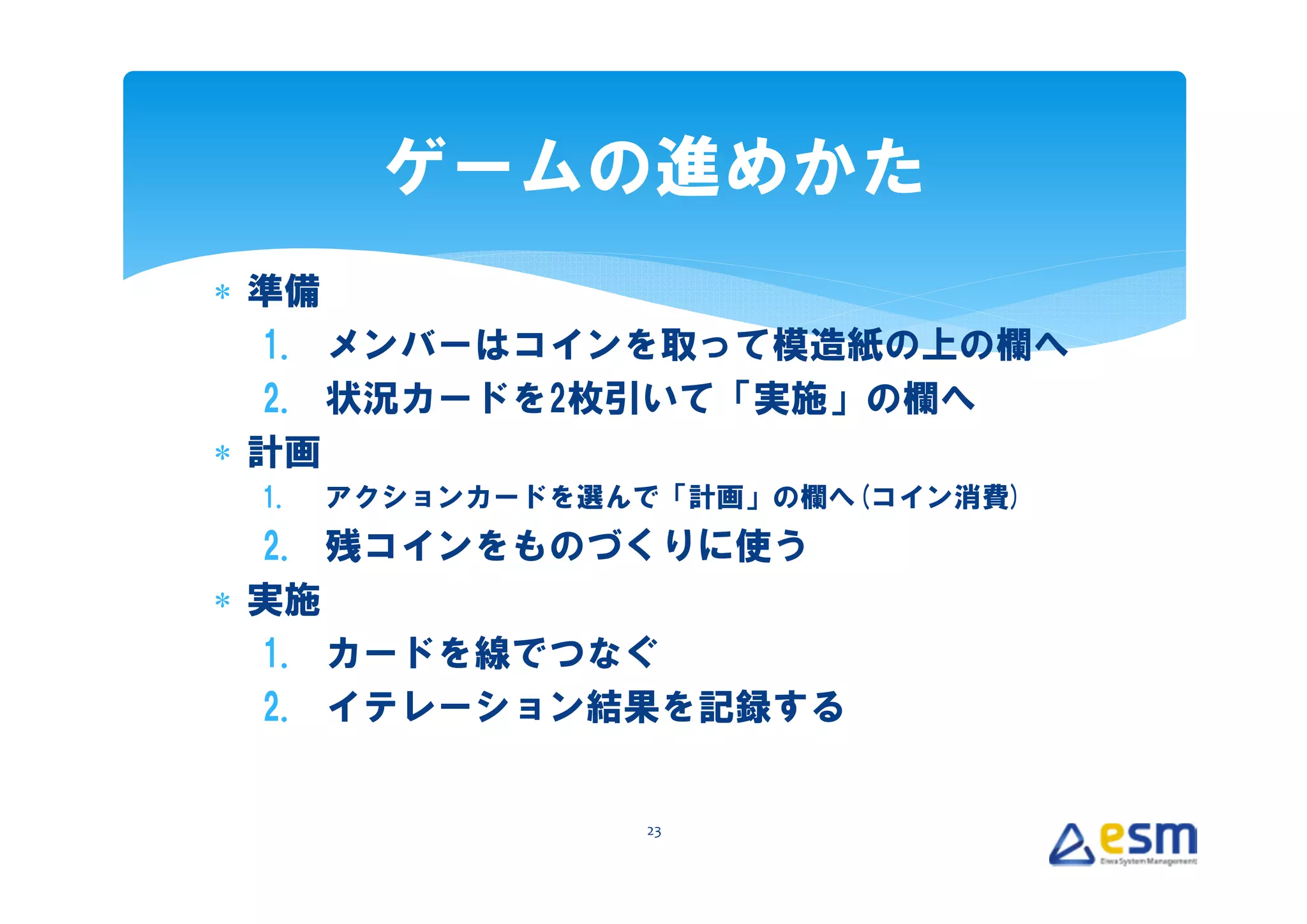 ゲームの進めかた

* 準備
1. メンバーはコインを取って模造紙の上の欄へ
2. 状況カードを2枚引いて「実施」の欄へ

* 計画
1. アクションカードを選んで「計画」の欄へ(コイン消費)
2. 残コインをものづくりに使う

* 実施
1. カードを線でつなぐ
2. イテレーション結果を記録する

23

esm
Eiwa System Management